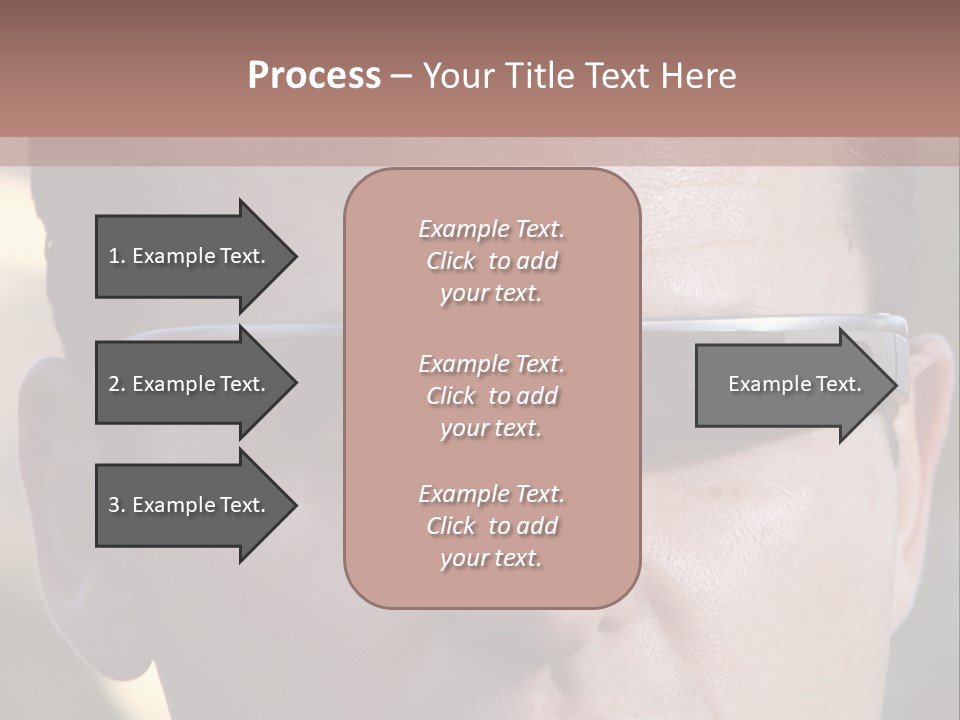 Process – Your Title Text Here

1. Example Text.

2. Example Text.

3. Example Text.

Example Text. Click to add your text.

Example Text. Click to add your text.

Example Text. Click to add your text.

Example Text.